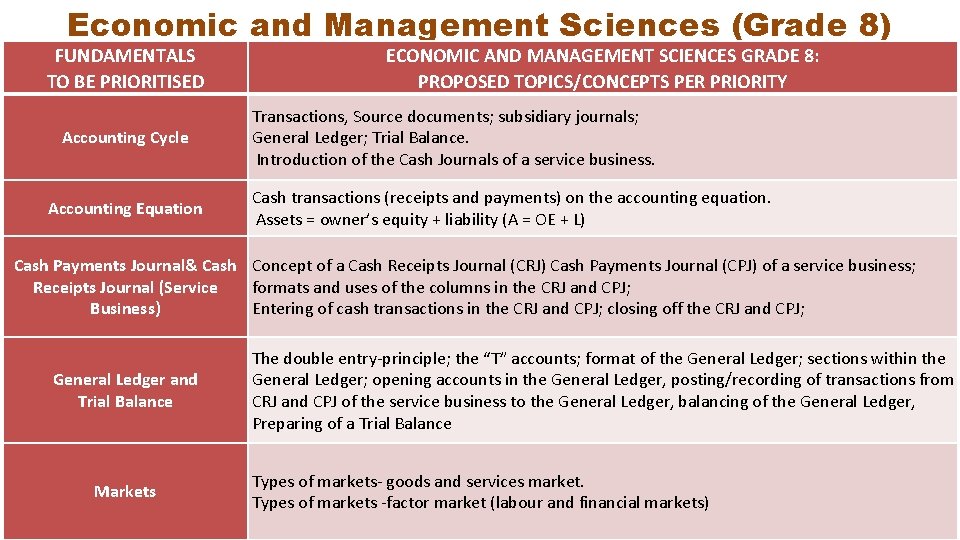 Economic and Management Sciences (Grade 8)

| FUNDAMENTALS TO BE PRIORITISED | ECONOMIC AND MANAGEMENT SCIENCES GRADE 8: PROPOSED TOPICS/CONCEPTS PER PRIORITY |
|---|---|
| Accounting Cycle | Transactions, Source documents; subsidiary journals; General Ledger; Trial Balance. Introduction of the Cash Journals of a service business. |
| Accounting Equation | Cash transactions (receipts and payments) on the accounting equation. Assets = owner's equity + liability (A = OE + L) |
| Cash Payments Journal& Cash Receipts Journal (Service Business) | Concept of a Cash Receipts Journal (CRJ) Cash Payments Journal (CPJ) of a service business; formats and uses of the columns in the CRJ and CPJ; Entering of cash transactions in the CRJ and CPJ; closing off the CRJ and CPJ; |
| General Ledger and Trial Balance | The double entry-principle; the "T" accounts; format of the General Ledger; sections within the General Ledger; opening accounts in the General Ledger, posting/recording of transactions from CRJ and CPJ of the service business to the General Ledger, balancing of the General Ledger, Preparing of a Trial Balance |
| Markets | Types of markets- goods and services market. Types of markets -factor market (labour and financial markets) |